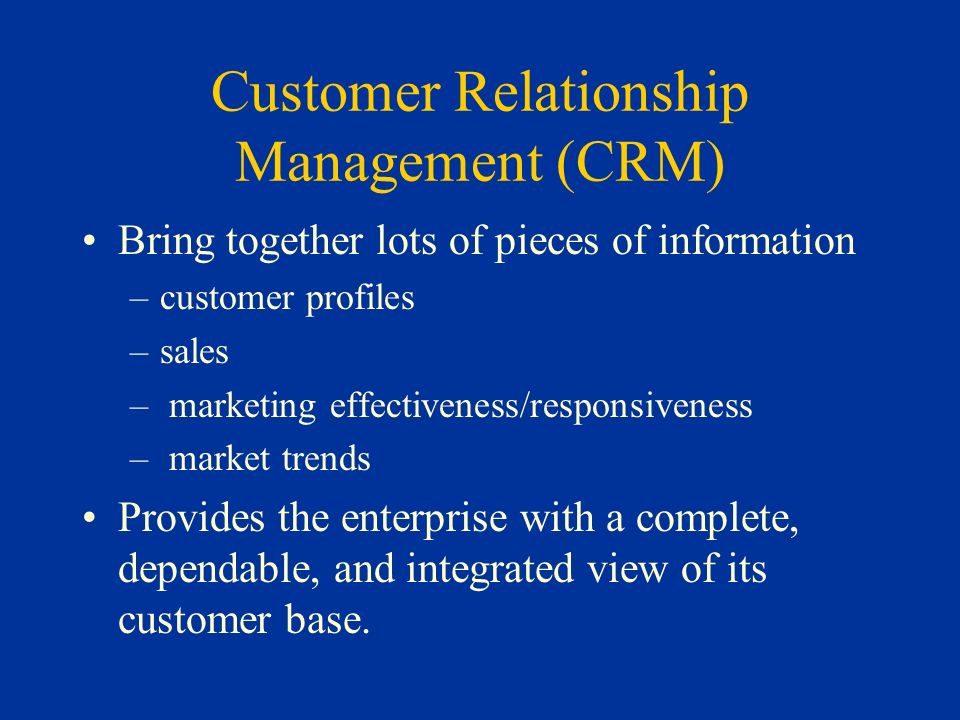 Customer Relationship Management (CRM)

• Bring together lots of pieces of information
– customer profiles
– sales
– marketing effectiveness/responsiveness
– market trends

• Provides the enterprise with a complete, dependable, and integrated view of its customer base.